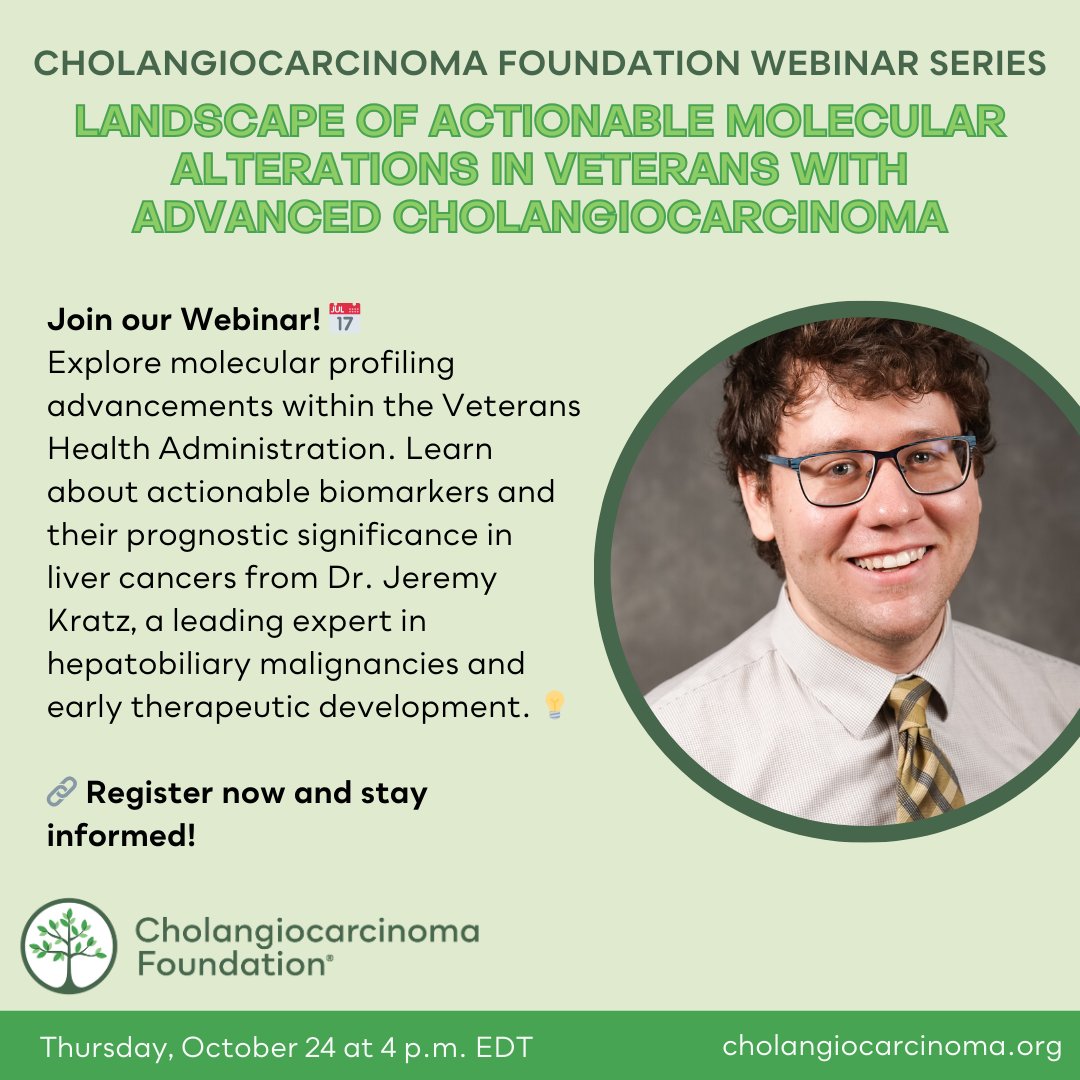 CHOLANGIOCARCINOMA FOUNDATION WEBINAR SERIES

LANDSCAPE OF ACTIONABLE MOLECULAR ALTERATIONS IN VETERANS WITH ADVANCED CHOLANGIOCARCINOMA

Join our Webinar! 📅
Explore molecular profiling advancements within the Veterans Health Administration. Learn about actionable biomarkers and their prognostic significance in liver cancers from Dr. Jeremy Kratz, a leading expert in hepatobiliary malignancies and early therapeutic development. 💡

🔗 Register now and stay informed!

Cholangiocarcinoma Foundation®

Thursday, October 24 at 4 p.m. EDT

cholangiocarcinoma.org